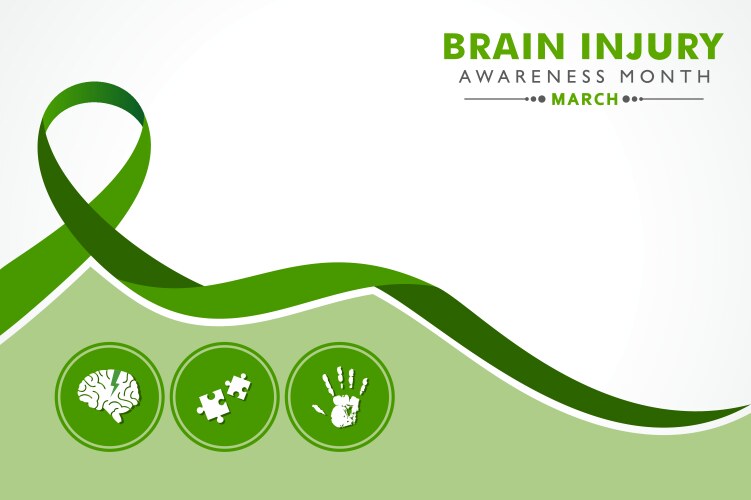 BRAIN INJURY
AWARENESS MONTH
MARCH